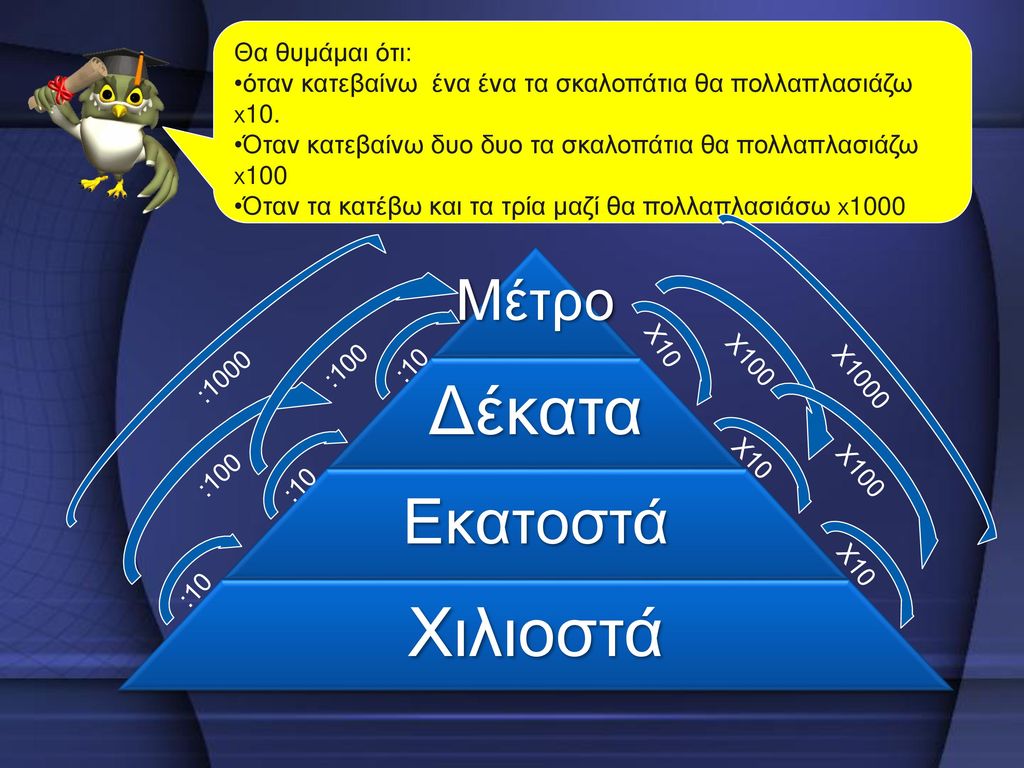 Θα θυμάμαι ότι:
•όταν κατεβαίνω ένα ένα τα σκαλοπάτια θα πολλαπλασιάζω x10.
•Όταν κατεβαίνω δυο δυο τα σκαλοπάτια θα πολλαπλασιάζω x100
•Όταν τα κατέβω και τα τρία μαζί θα πολλαπλασιάσω x1000

Μέτρο
Δέκατα
Εκατοστά
Χιλιοστά

:1000
:100
:10
:100
:10
:10

X10
X100
X1000
X10
X100
X10